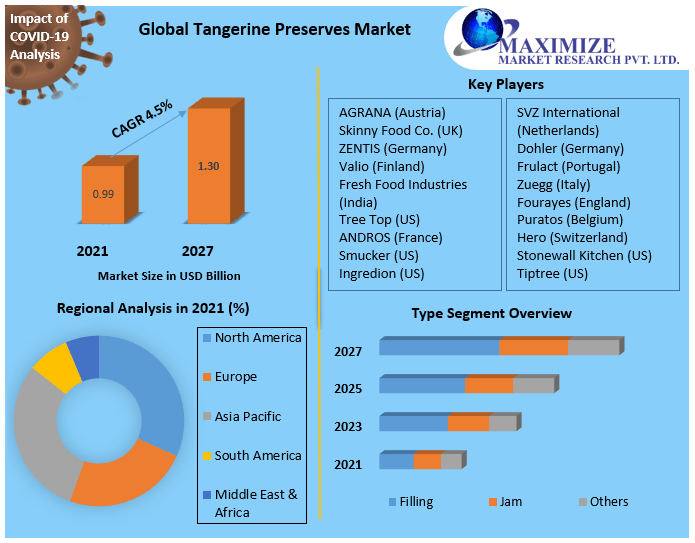 Impact of COVID-19 Analysis

Global Tangerine Preserves Market

MAXIMIZE
MARKET RESEARCH PVT. LTD.

CAGR 4.5%

0.99

1.30

2021

2027

Market Size in USD Billion

Key Players

AGRANA (Austria)
Skinny Food Co. (UK)
ZENTIS (Germany)
Valio (Finland)
Fresh Food Industries (India)
Tree Top (US)
ANDROS (France)
Smucker (US)
Ingredion (US)

SVZ International (Netherlands)
Dohler (Germany)
Frulact (Portugal)
Zuegg (Italy)
Fourayes (England)
Puratos (Belgium)
Hero (Switzerland)
Stonewall Kitchen (US)
Tiptree (US)

Regional Analysis in 2021 (%)

North America
Europe
Asia Pacific
South America
Middle East & Africa

Type Segment Overview

2027
2025
2023
2021

Filling
Jam
Others